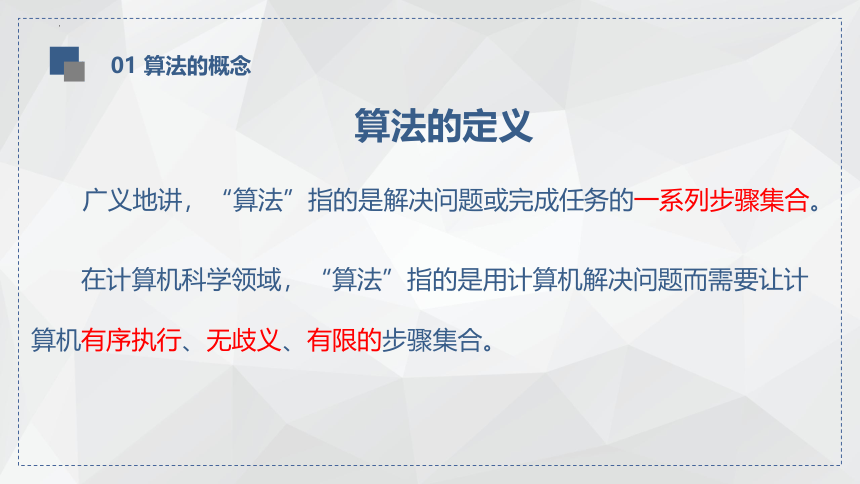 01 算法的概念

算法的定义

广义地讲，“算法”指的是解决问题或完成任务的一系列步骤集合。

在计算机科学领域，“算法”指的是用计算机解决问题而需要让计算机有序执行、无歧义、有限的步骤集合。